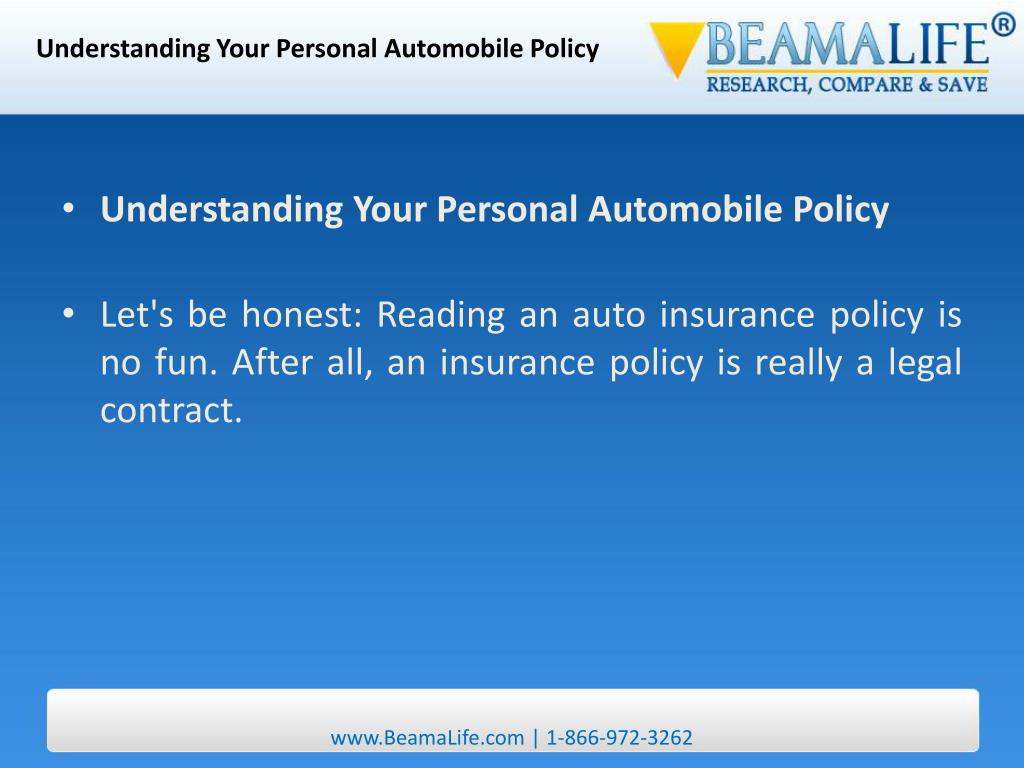 Understanding Your Personal Automobile Policy

BEAMALIFE®
RESEARCH, COMPARE & SAVE

• Understanding Your Personal Automobile Policy

• Let's be honest: Reading an auto insurance policy is no fun. After all, an insurance policy is really a legal contract.

www.BeamaLife.com | 1-866-972-3262